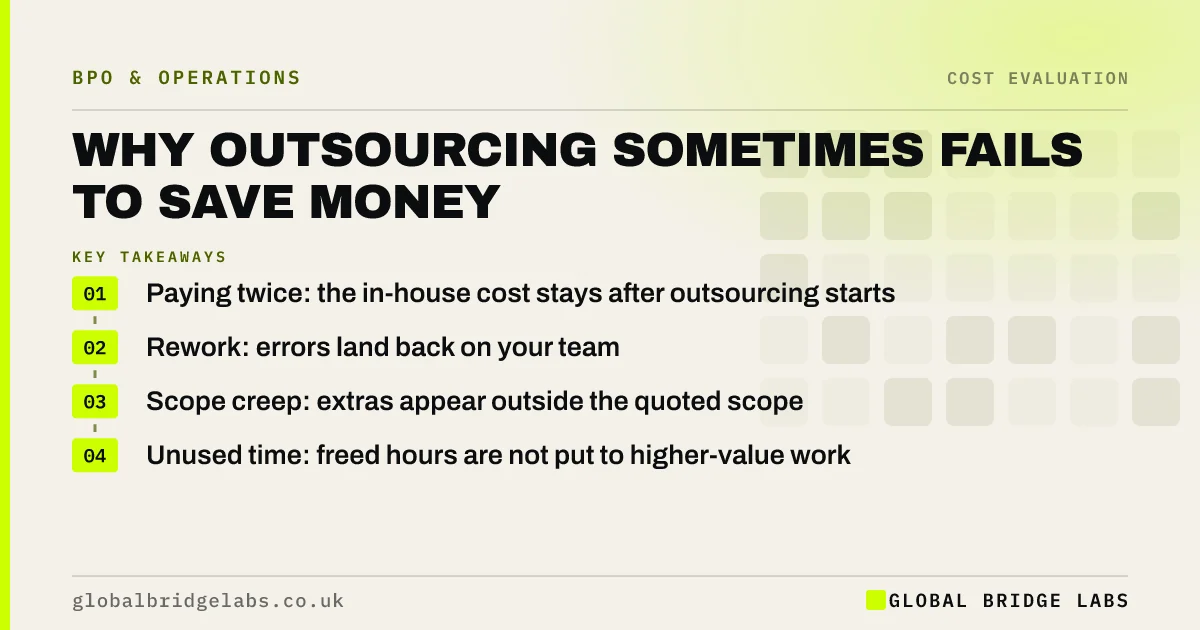 BPO & OPERATIONS

COST EVALUATION

WHY OUTSOURCING SOMETIMES FAILS TO SAVE MONEY

KEY TAKEAWAYS

01 Paying twice: the in-house cost stays after outsourcing starts

02 Rework: errors land back on your team

03 Scope creep: extras appear outside the quoted scope

04 Unused time: freed hours are not put to higher-value work

globalbridgelabs.co.uk

GLOBAL BRIDGE LABS